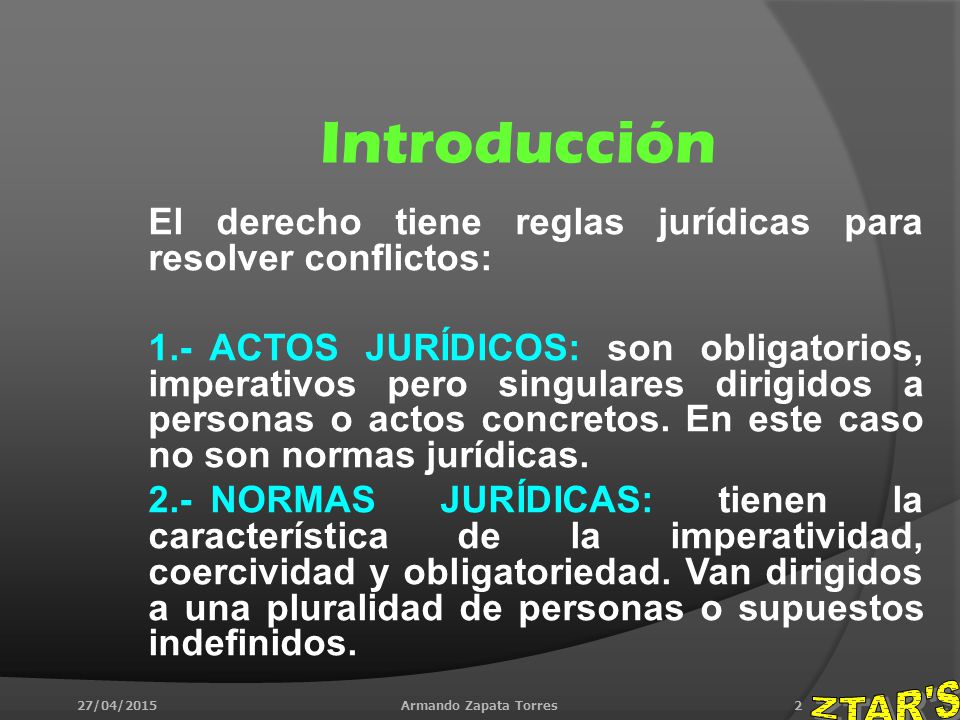 Introducción

El derecho tiene reglas jurídicas para resolver conflictos:

1.- ACTOS JURÍDICOS: son obligatorios, imperativos pero singulares dirigidos a personas o actos concretos. En este caso no son normas jurídicas.

2.- NORMAS JURÍDICAS: tienen la característica de la imperatividad, coercividad y obligatoriedad. Van dirigidos a una pluralidad de personas o supuestos indefinidos.

27/04/2015 Armando Zapata Torres 2

ZTAR'S